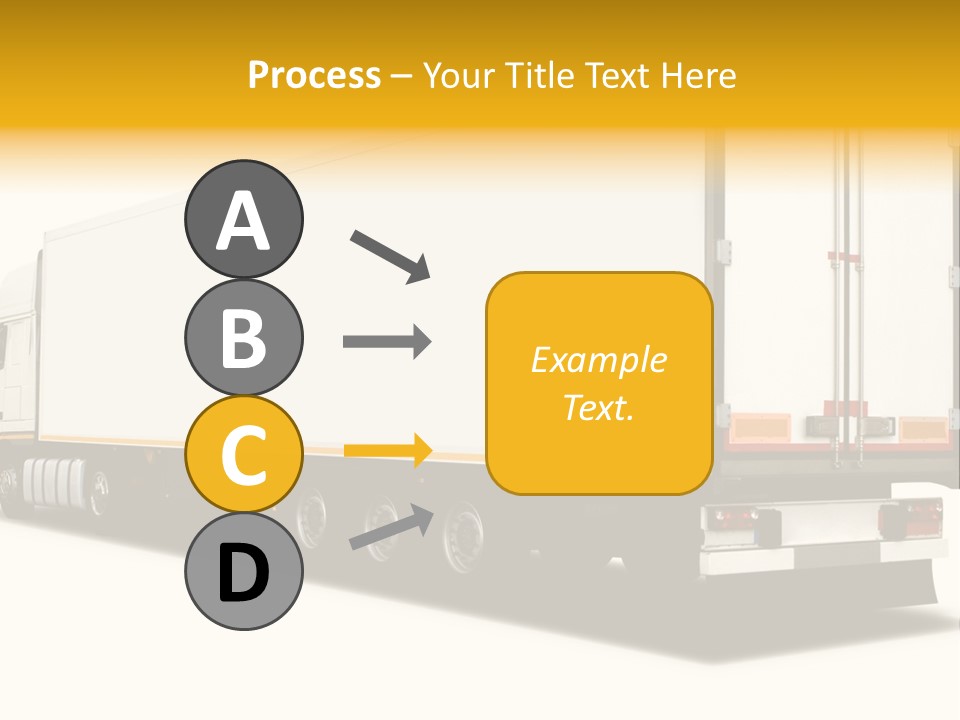 Process – Your Title Text Here

A

B

C

D

Example Text.